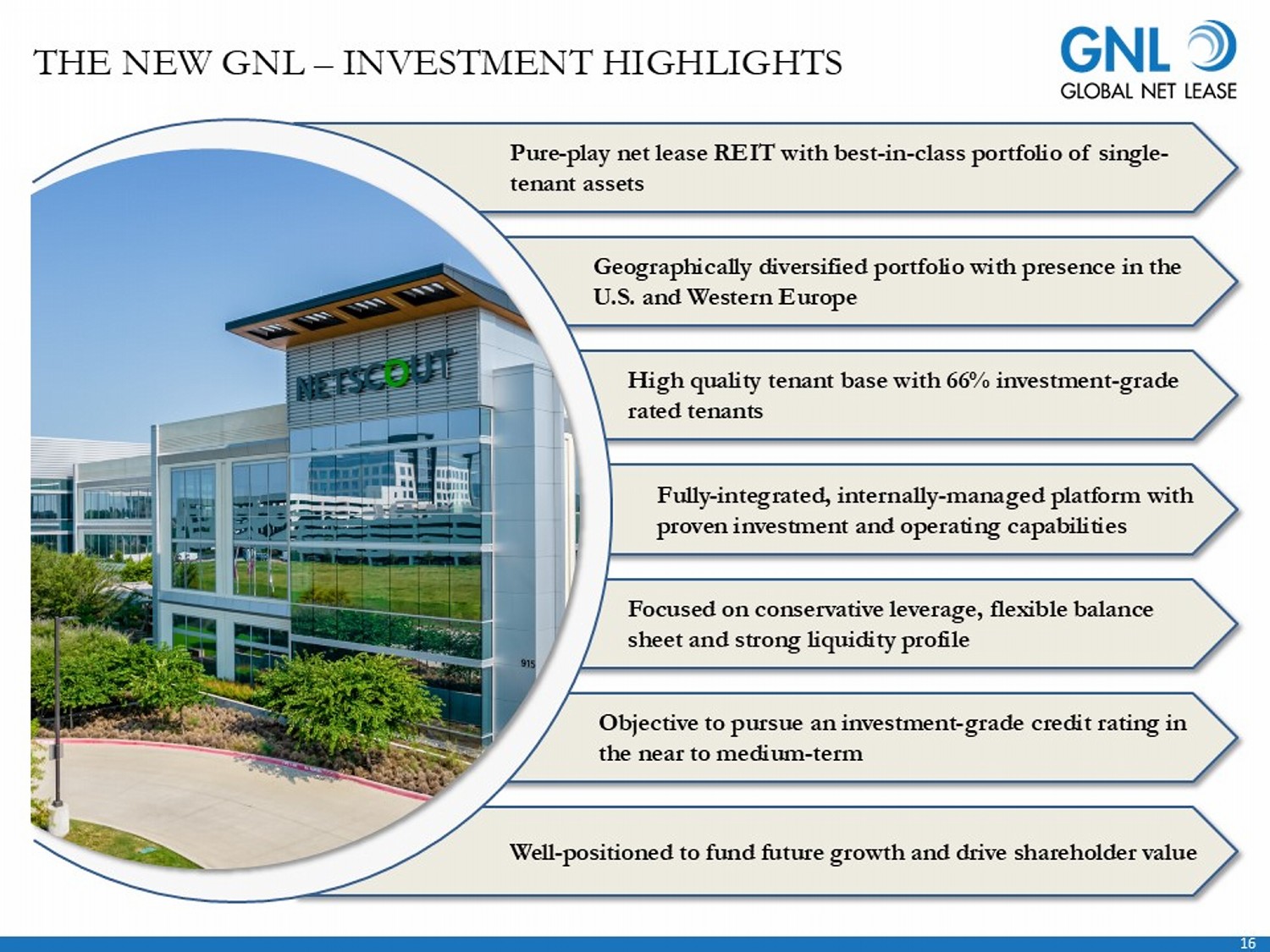 THE NEW GNL – INVESTMENT HIGHLIGHTS

GNL
GLOBAL NET LEASE

NETSCOUT

915

Pure-play net lease REIT with best-in-class portfolio of single-tenant assets

Geographically diversified portfolio with presence in the U.S. and Western Europe

High quality tenant base with 66% investment-grade rated tenants

Fully-integrated, internally-managed platform with proven investment and operating capabilities

Focused on conservative leverage, flexible balance sheet and strong liquidity profile

Objective to pursue an investment-grade credit rating in the near to medium-term

Well-positioned to fund future growth and drive shareholder value

16